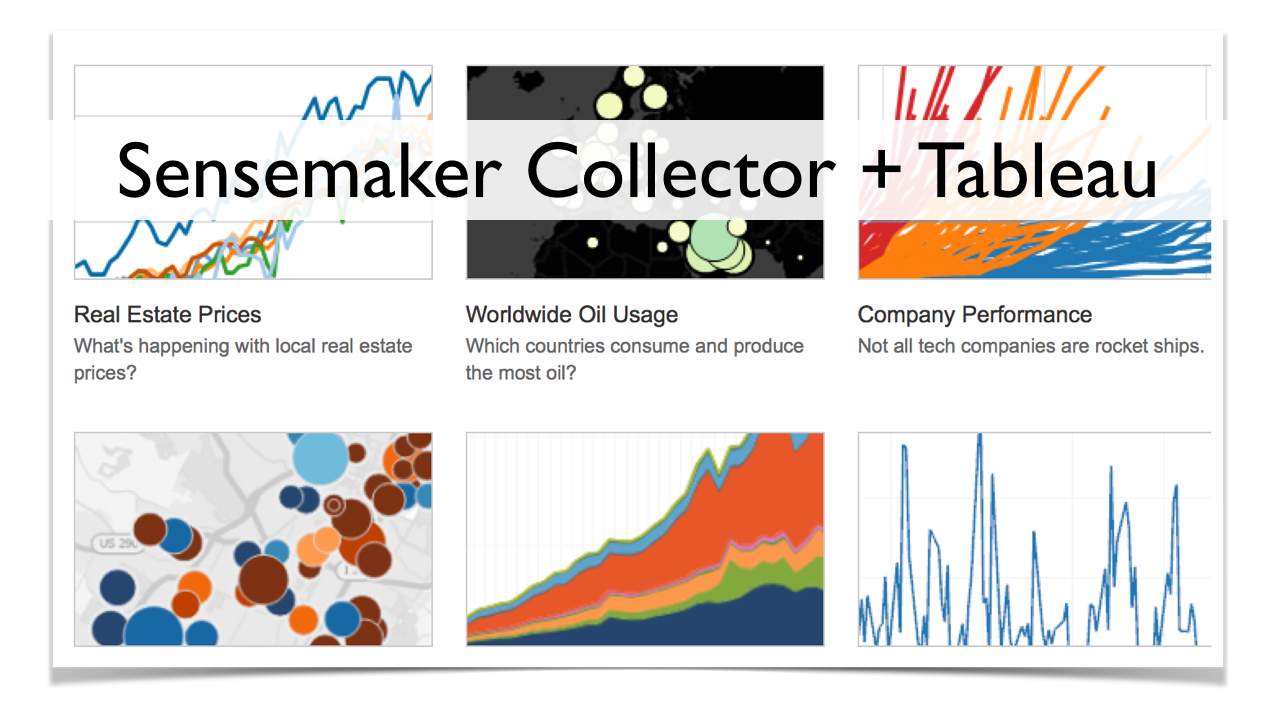 Sensemaker Collector + Tableau

Real Estate Prices
What's happening with local real estate prices?

Worldwide Oil Usage
Which countries consume and produce the most oil?

Company Performance
Not all tech companies are rocket ships.

US 29